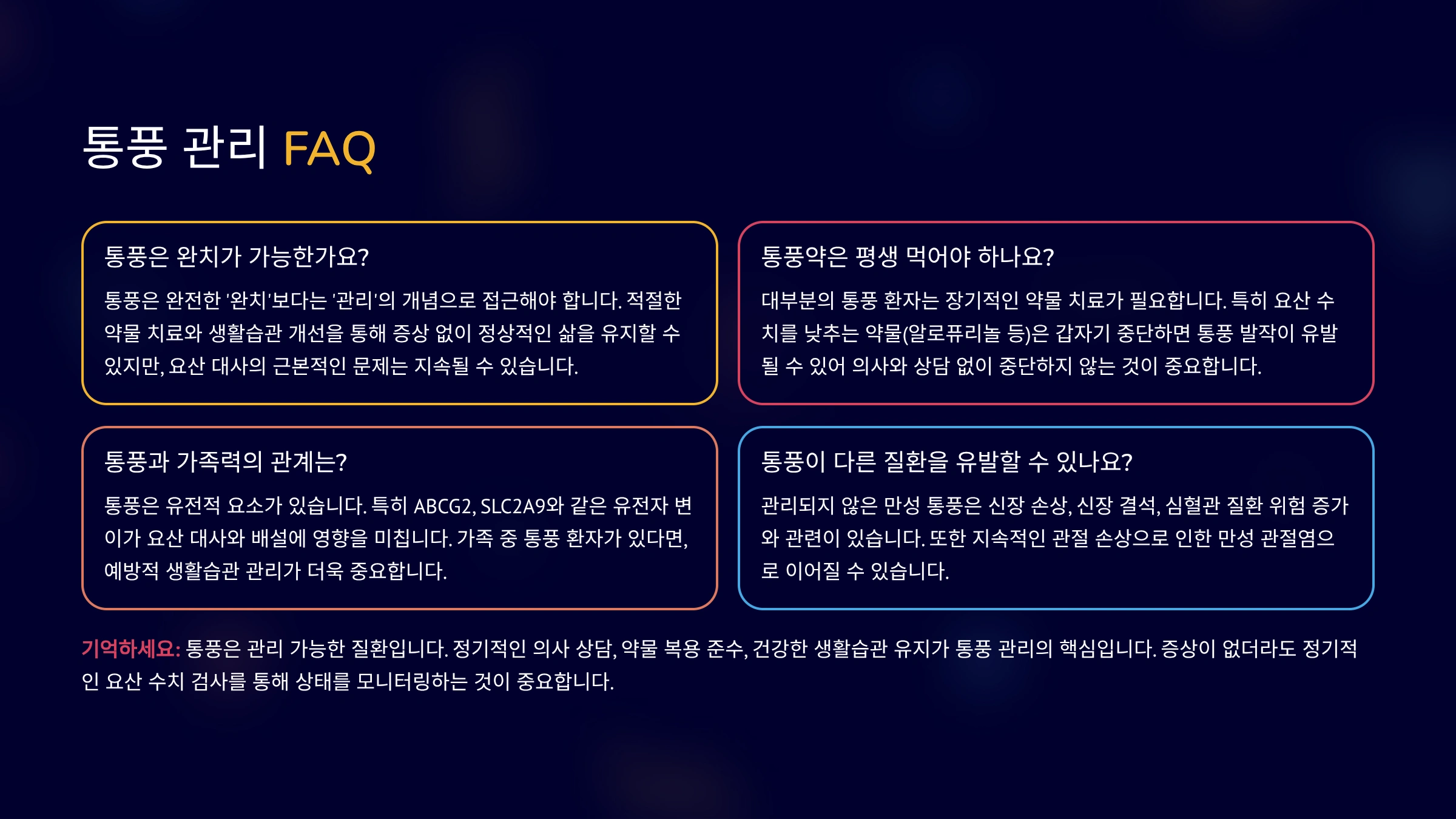 통풍 관리 FAQ

통풍은 완치가 가능한가요?

통풍은 완전한 '완치'보다는 '관리'의 개념으로 접근해야 합니다. 적절한 약물 치료와 생활습관 개선을 통해 증상 없이 정상적인 삶을 유지할 수 있지만, 요산 대사의 근본적인 문제는 지속될 수 있습니다.

통풍약은 평생 먹어야 하나요?

대부분의 통풍 환자는 장기적인 약물 치료가 필요합니다. 특히 요산 수치를 낮추는 약물(알로퓨리놀 등)은 갑자기 중단하면 통풍 발작이 유발될 수 있어 의사와 상담 없이 중단하지 않는 것이 중요합니다.

통풍과 가족력의 관계는?

통풍은 유전적 요소가 있습니다. 특히 ABCG2, SLC2A9와 같은 유전자 변이가 요산 대사와 배설에 영향을 미칩니다. 가족 중 통풍 환자가 있다면, 예방적 생활습관 관리가 더욱 중요합니다.

통풍이 다른 질환을 유발할 수 있나요?

관리되지 않은 만성 통풍은 신장 손상, 신장 결석, 심혈관 질환 위험 증가와 관련이 있습니다. 또한 지속적인 관절 손상으로 인한 만성 관절염으로 이어질 수 있습니다.

기억하세요: 통풍은 관리 가능한 질환입니다. 정기적인 의사 상담, 약물 복용 준수, 건강한 생활습관 유지가 통풍 관리의 핵심입니다. 증상이 없더라도 정기적인 요산 수치 검사를 통해 상태를 모니터링하는 것이 중요합니다.